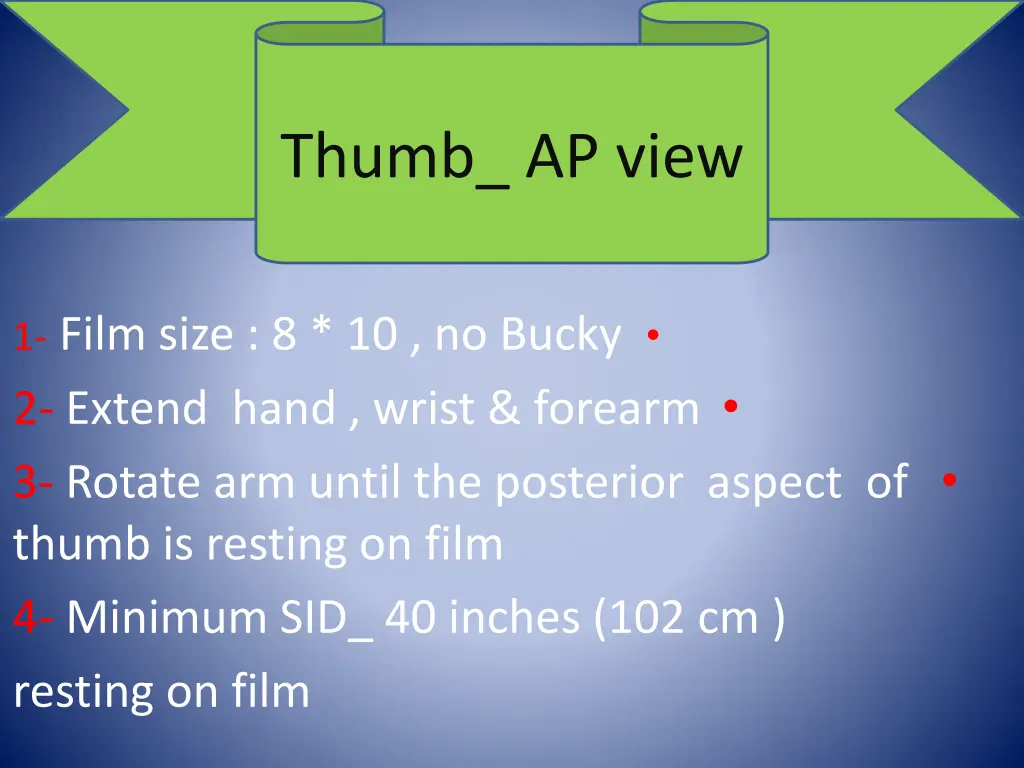 Thumb_ AP view

1- Film size : 8 * 10 , no Bucky •

2- Extend hand , wrist & forearm •

3- Rotate arm until the posterior aspect of • thumb is resting on film

4- Minimum SID_ 40 inches (102 cm )

resting on film